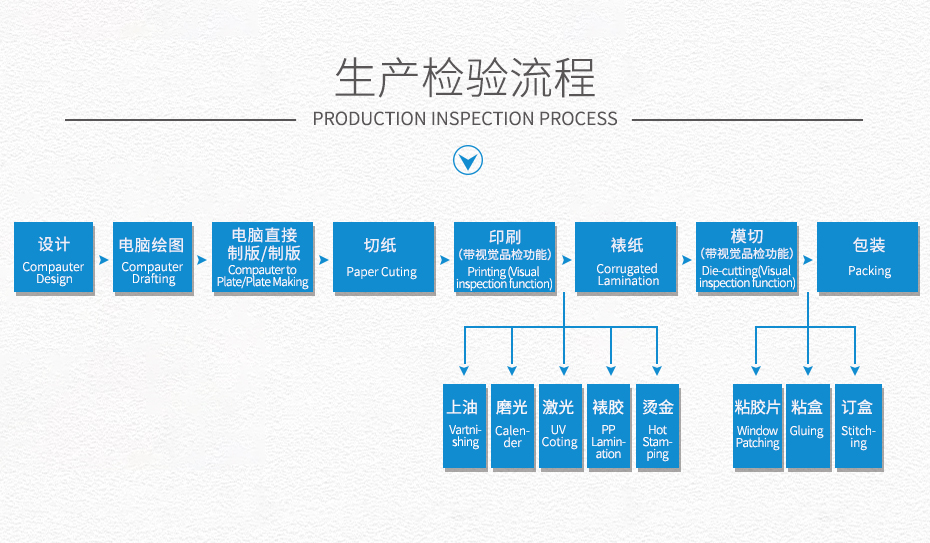 生产检验流程

PRODUCTION INSPECTION PROCESS

设计
Compauter Design

电脑绘图
Compauter Drafting

电脑直接制版/制版
Compauter to Plate/Plate Making

切纸
Paper Cuting

印刷
(带视觉品检功能)
Printing (Visual inspection function)

裱纸
Corrugated Lamination

模切
(带视觉品检功能)
Die-cutting(Visual inspection function)

包装
Packing

上油
Vartnishing

磨光
Calender

激光
UV Coting

裱胶
PP Lamination

烫金
Hot Stamping

粘胶片
Window Patching

粘盒
Gluing

订盒
Stitching